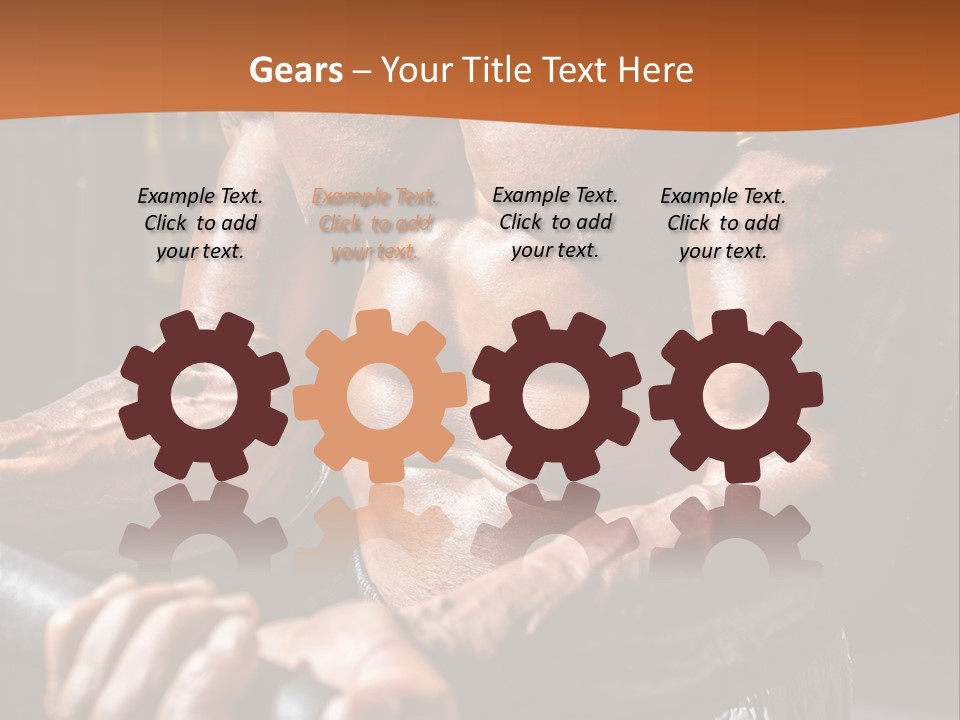 Gears – Your Title Text Here

Example Text. Click to add your text.

Example Text. Click to add your text.

Example Text. Click to add your text.

Example Text. Click to add your text.